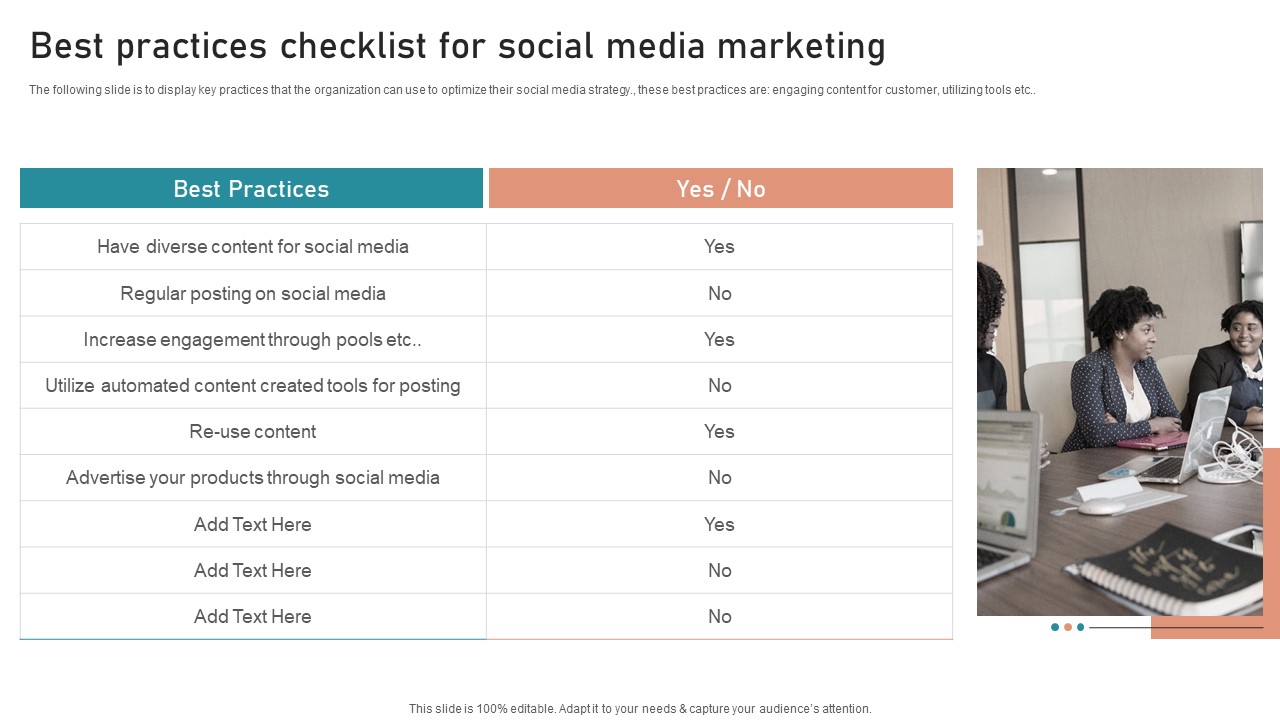 Best practices checklist for social media marketing

The following slide is to display key practices that the organization can use to optimize their social media strategy., these best practices are: engaging content for customer, utilizing tools etc..

| Best Practices | Yes / No |
|---|---|
| Have diverse content for social media | Yes |
| Regular posting on social media | No |
| Increase engagement through pools etc.. | Yes |
| Utilize automated content created tools for posting | No |
| Re-use content | Yes |
| Advertise your products through social media | No |
| Add Text Here | Yes |
| Add Text Here | No |
| Add Text Here | No |

This slide is 100% editable. Adapt it to your needs & capture your audience's attention.